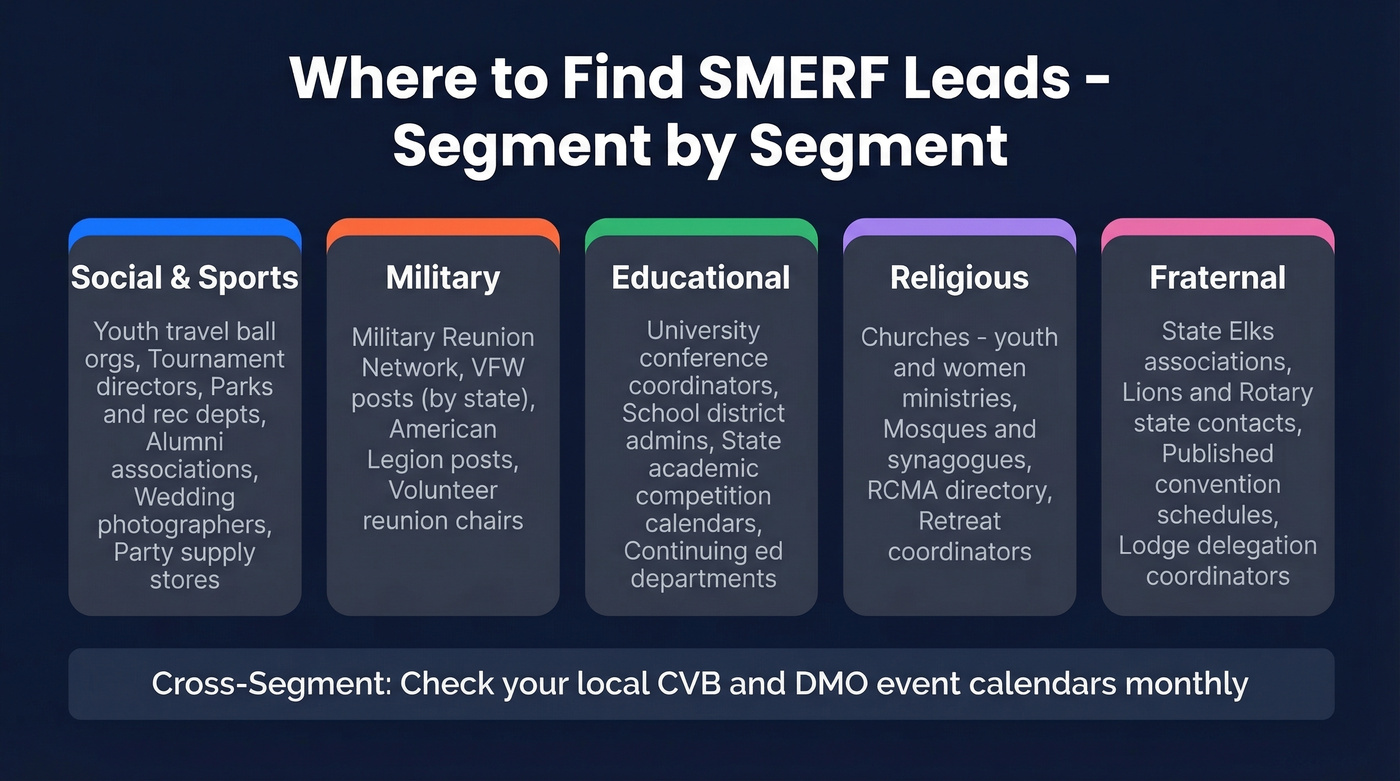 Where to Find SMERF Leads - Segment by Segment

Social & Sports

Youth travel ball orgs, Tournament directors, Parks and rec depts, Alumni associations, Wedding photographers, Party supply stores

Military

Military Reunion Network, VFW posts (by state), American Legion posts, Volunteer reunion chairs

Educational

University conference coordinators, School district admins, State academic competition calendars, Continuing ed departments

Religious

Churches - youth and women ministries, Mosques and synagogues, RCMA directory, Retreat coordinators

Fraternal

State Elks associations, Lions and Rotary state contacts, Published convention schedules, Lodge delegation coordinators

Cross-Segment: Check your local CVB and DMO event calendars monthly